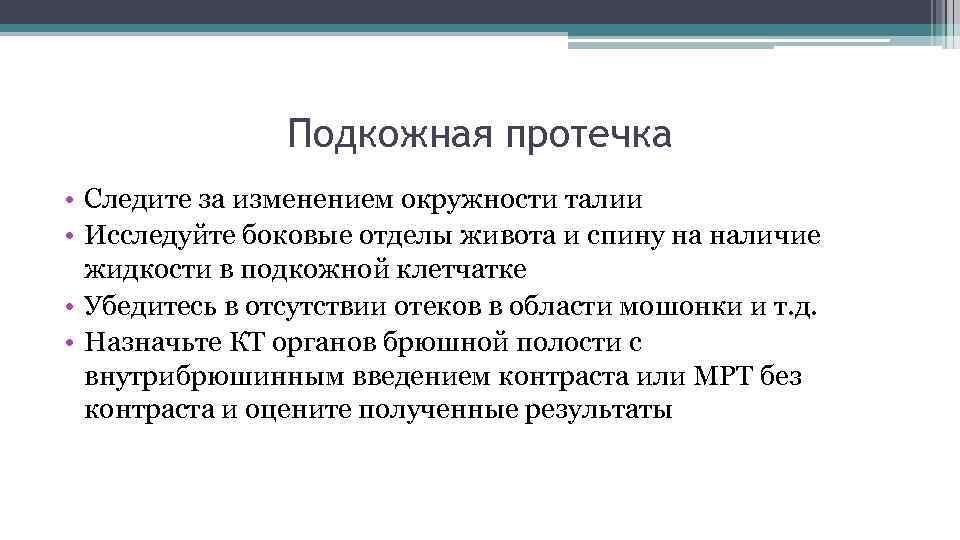 Подкожная протечка

• Следите за изменением окружности талии
• Исследуйте боковые отделы живота и спину на наличие жидкости в подкожной клетчатке
• Убедитесь в отсутствии отеков в области мошонки и т.д.
• Назначьте КТ органов брюшной полости с внутрибрюшинным введением контраста или МРТ без контраста и оцените полученные результаты